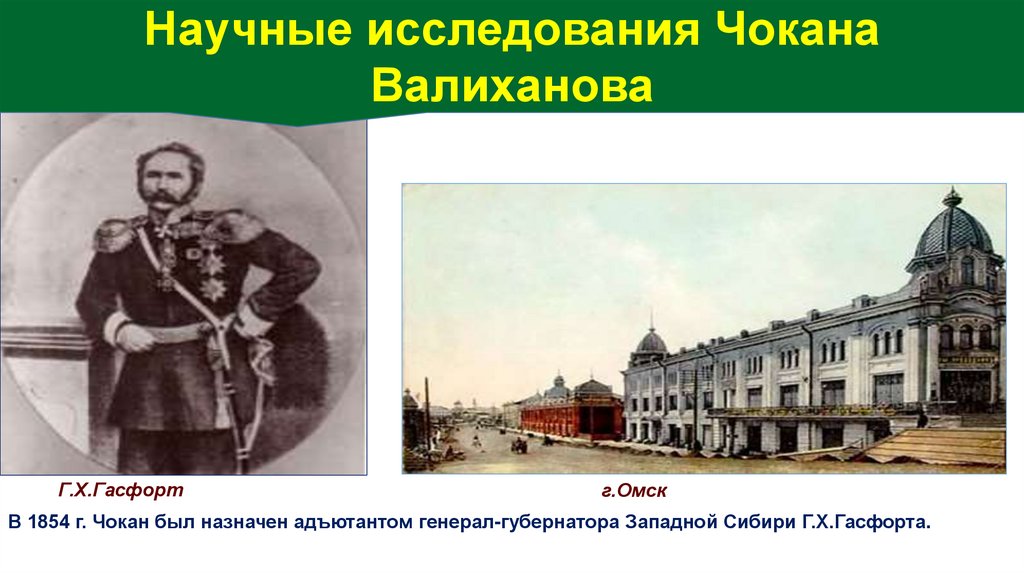 Научные исследования Чокана Валиханова

Г.Х.Гасфорт

г.Омск

В 1854 г. Чокан был назначен адъютантом генерал-губернатора Западной Сибири Г.Х.Гасфорта.